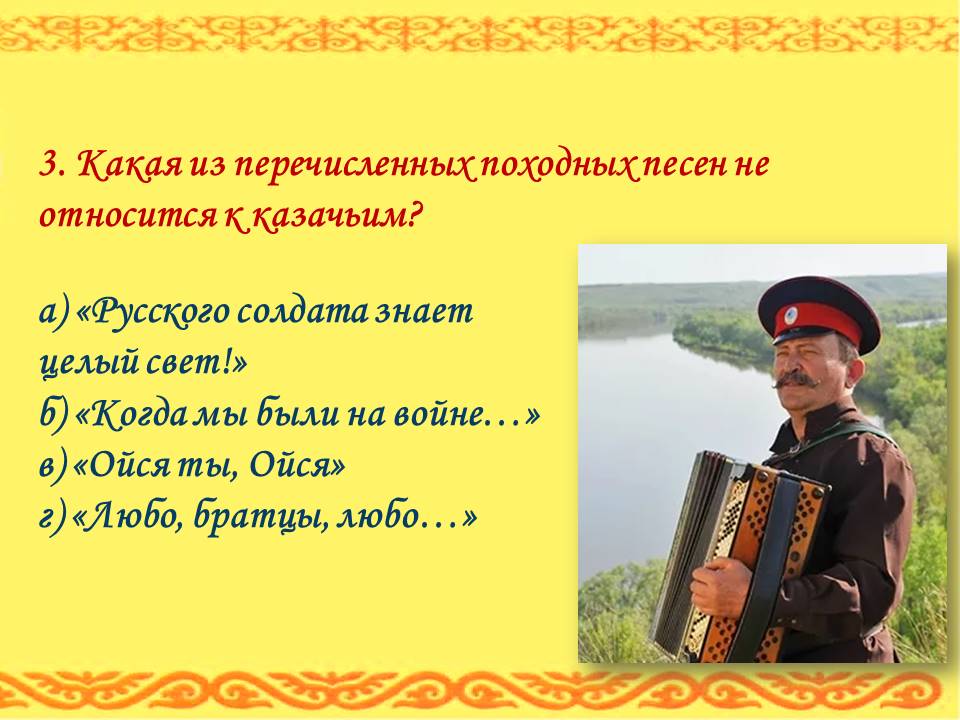 3. Какая из перечисленных походных песен не относится к казачьим?

а) «Русского солдата знает целый свет!»
б) «Когда мы были на войне…»
в) «Ойся ты, Ойся»
г) «Любо, братцы, любо…»